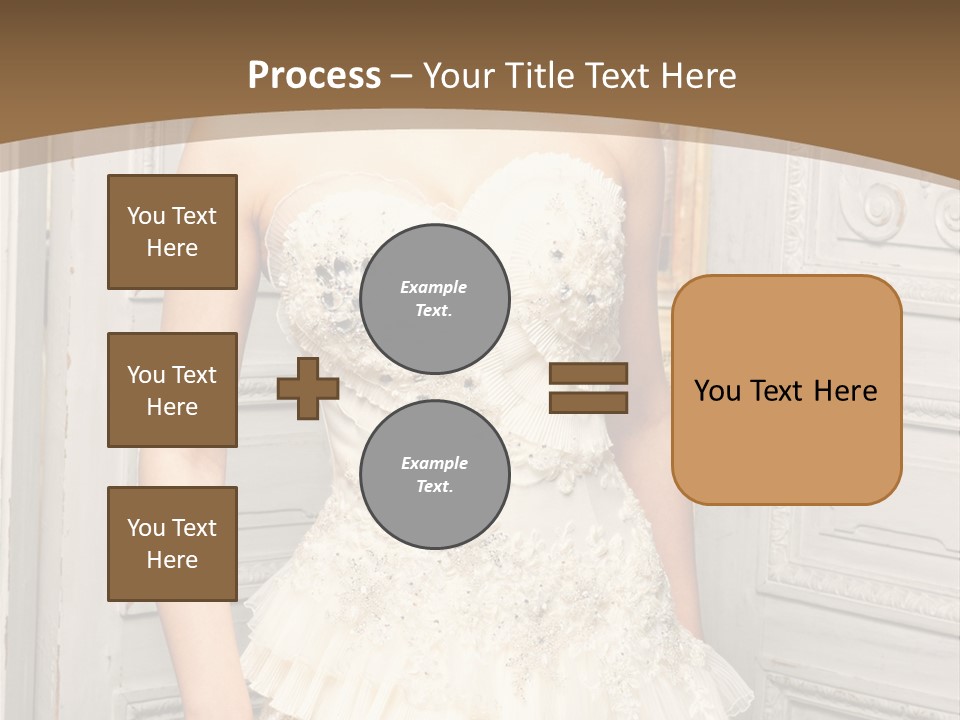 Process – Your Title Text Here

You Text Here

You Text Here

You Text Here

Example Text.

Example Text.

You Text Here